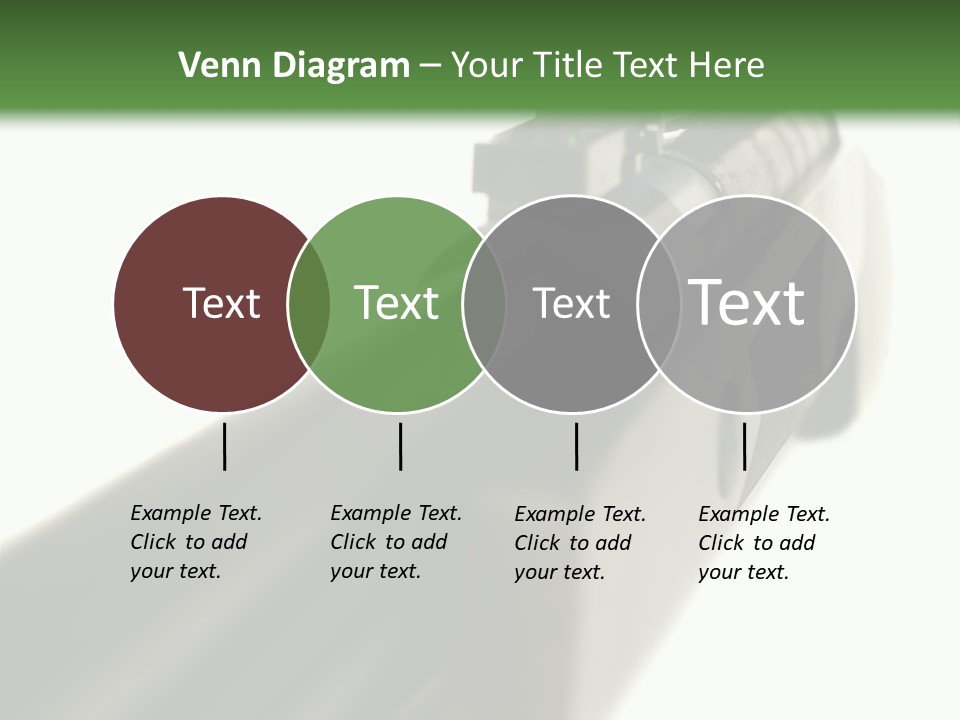 Venn Diagram – Your Title Text Here

Text

Text

Text

Text

Example Text. Click to add your text.

Example Text. Click to add your text.

Example Text. Click to add your text.

Example Text. Click to add your text.